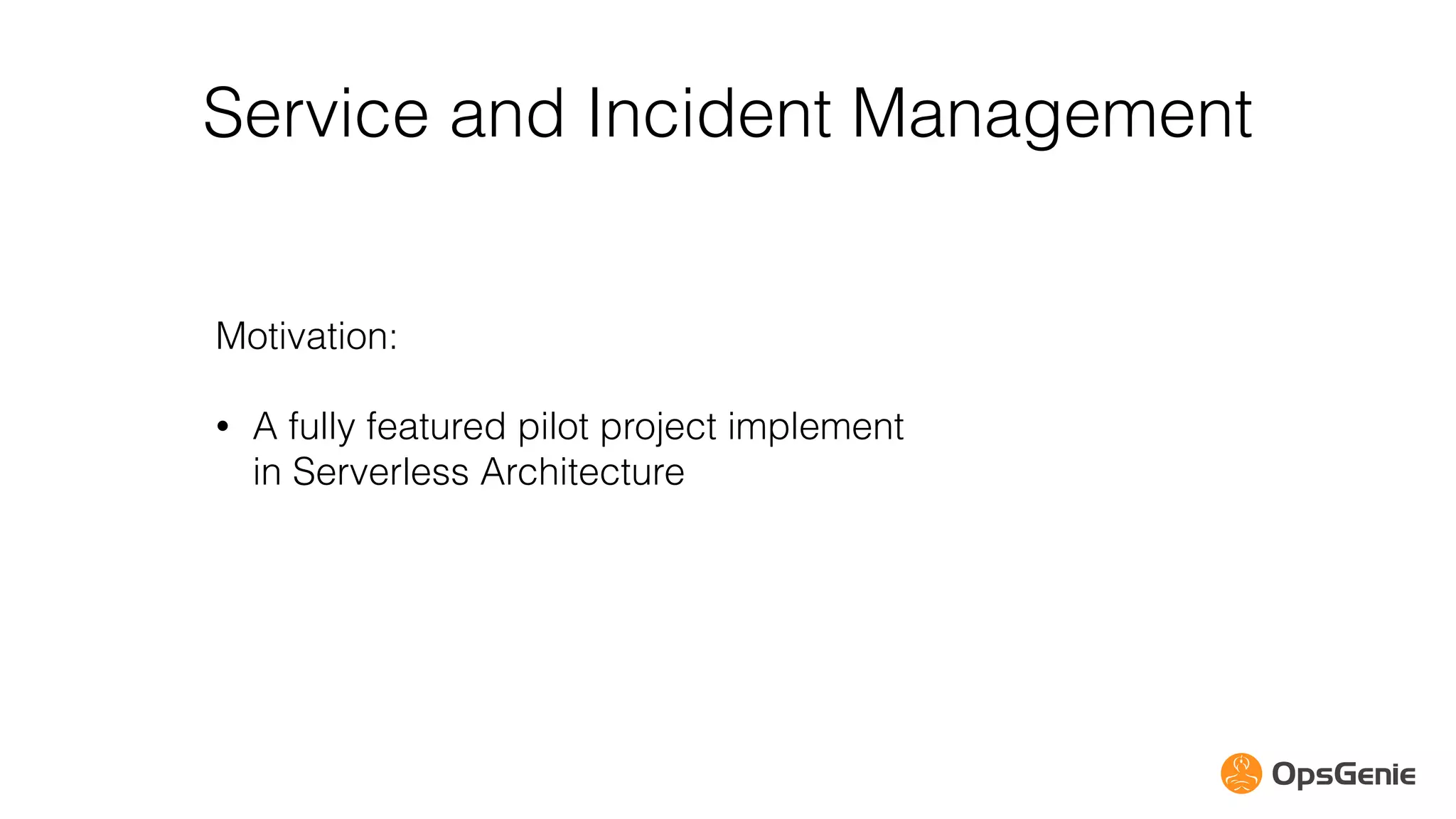 Service and Incident Management

Motivation:

• A fully featured pilot project implement in Serverless Architecture

OpsGenie